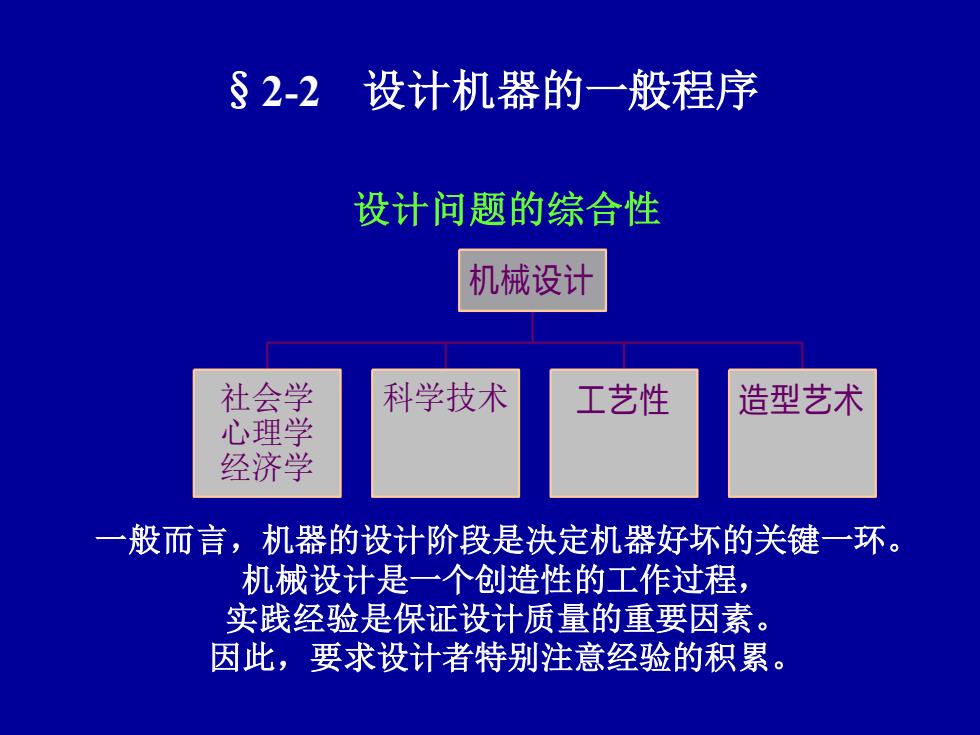 §2-2 设计机器的一般程序

设计问题的综合性

机械设计

社会学
心理学
经济学

科学技术

工艺性

造型艺术

一般而言，机器的设计阶段是决定机器好坏的关键一环。
机械设计是一个创造性的工作过程，
实践经验是保证设计质量的重要因素。
因此，要求设计者特别注意经验的积累。